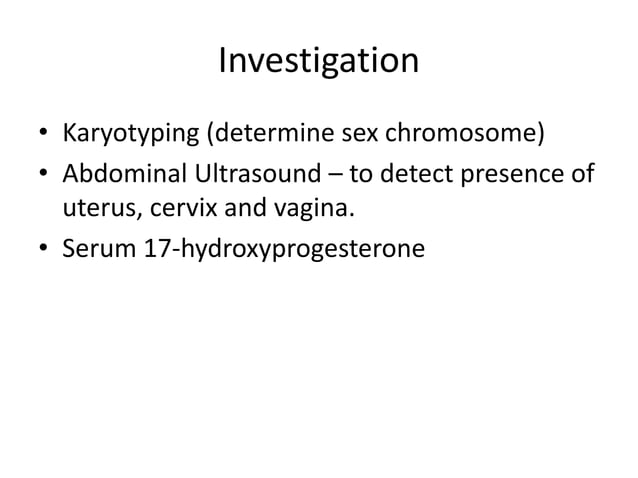 Investigation

• Karyotyping (determine sex chromosome)
• Abdominal Ultrasound – to detect presence of uterus, cervix and vagina.
• Serum 17-hydroxyprogesterone